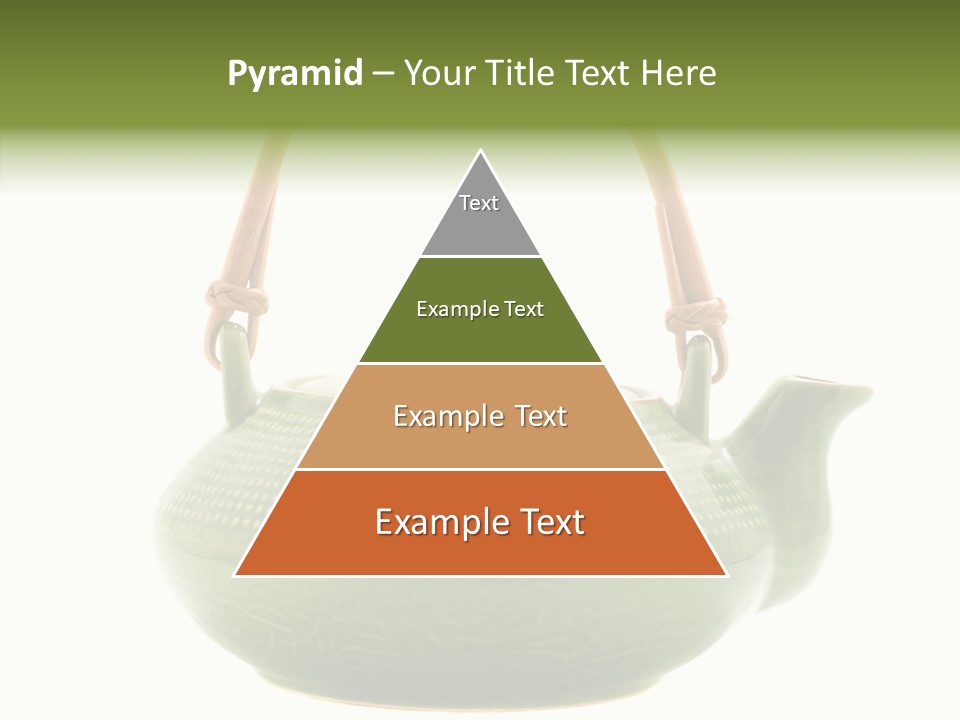 Pyramid – Your Title Text Here

Text

Example Text

Example Text

Example Text